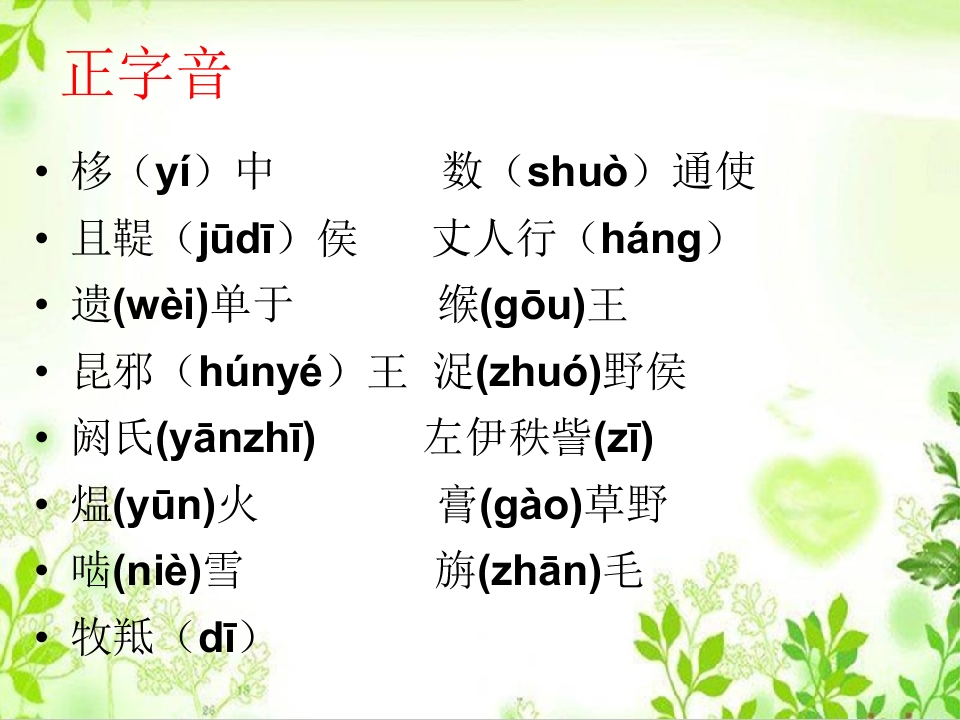 正字音

• 栘（yí）中　　数（shuò）通使
• 且鞮（jūdī）侯　　丈人行（háng）
• 遗(wèi)单于　　缑(gōu)王
• 昆邪（húnyé）王　浞(zhuó)野侯
• 阏氏(yānzhī)　　左伊秩訾(zī)
• 煴(yūn)火　　膏(gào)草野
• 啮(niè)雪　　旃(zhān)毛
• 牧羝（dī）